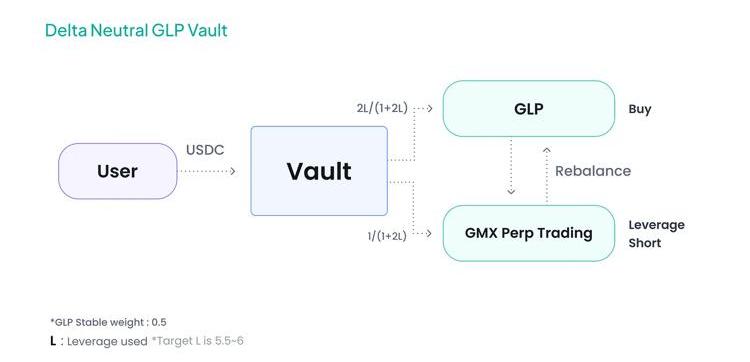 Delta Neutral GLP Vault

User

USDC

Vault

2L/(1+2L)

GLP

Buy

Rebalance

1/(1+2L)

GMX Perp Trading

Leverage Short

*GLP Stable weight : 0.5

L : Leverage used *Target L is 5.5~6